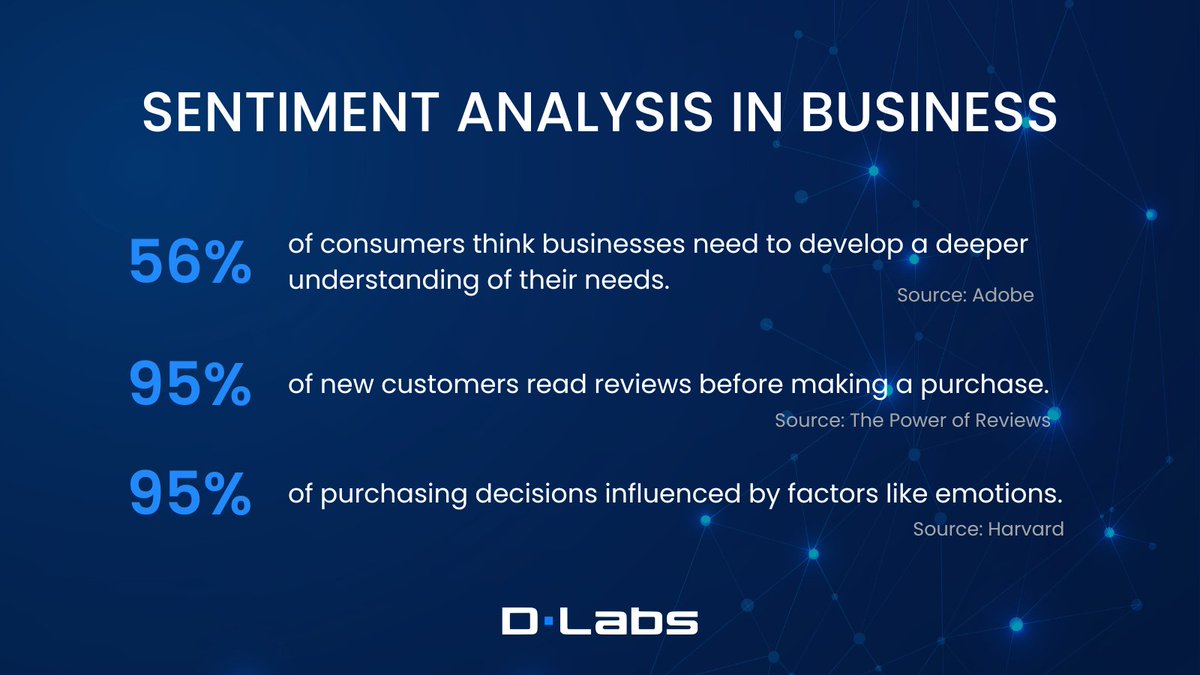 SENTIMENT ANALYSIS IN BUSINESS

56% of consumers think businesses need to develop a deeper understanding of their needs.

Source: Adobe

95% of new customers read reviews before making a purchase.

Source: The Power of Reviews

95% of purchasing decisions influenced by factors like emotions.

Source: Harvard

D·Labs